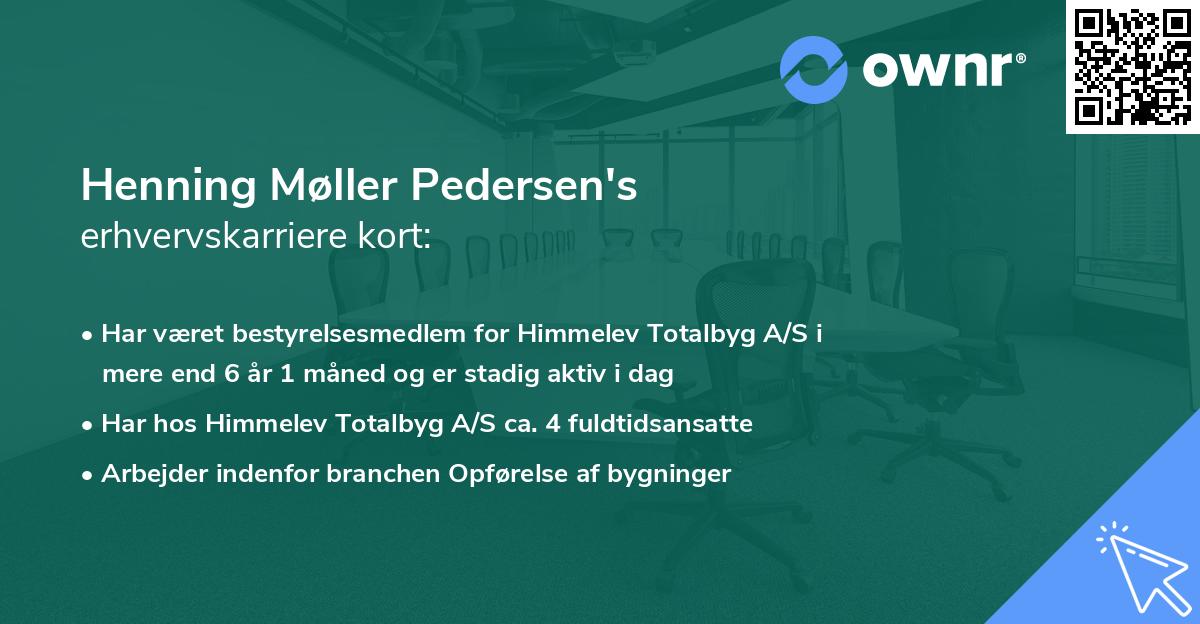 ownr®

Henning Møller Pedersen's
erhvervskarriere kort:

• Har været bestyrelsesmedlem for Himmelev Totalbyg A/S i mere end 6 år 1 måned og er stadig aktiv i dag
• Har hos Himmelev Totalbyg A/S ca. 4 fuldtidsansatte
• Arbejder indenfor branchen Opførelse af bygninger